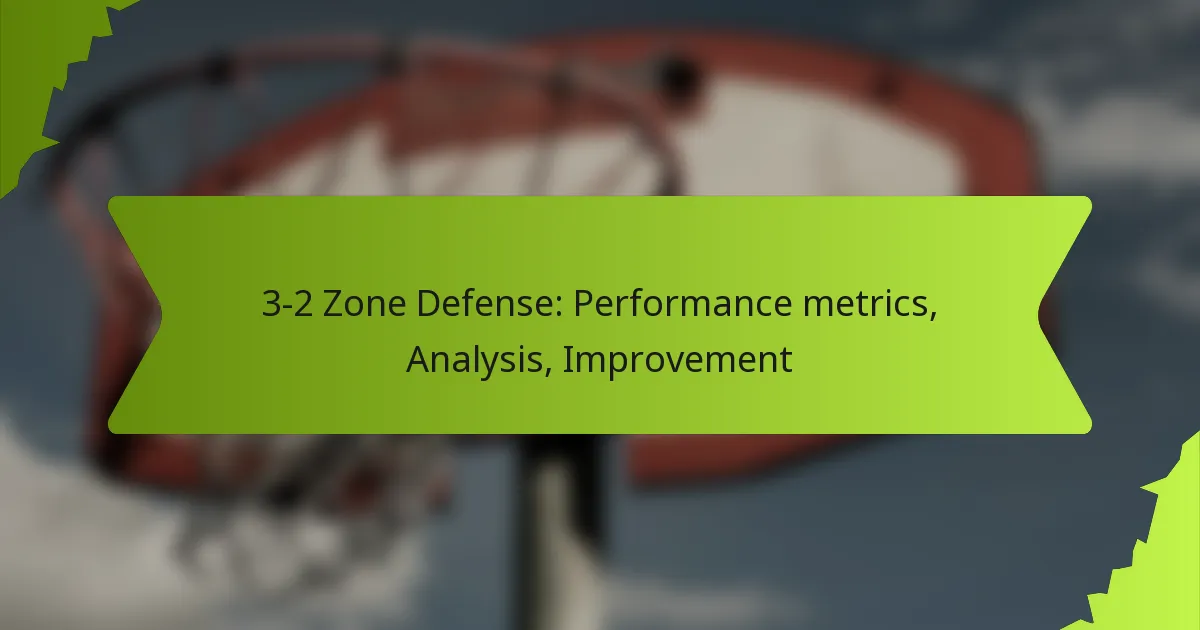 3-2 Zone Defense: Performance metrics, Analysis, Improvement